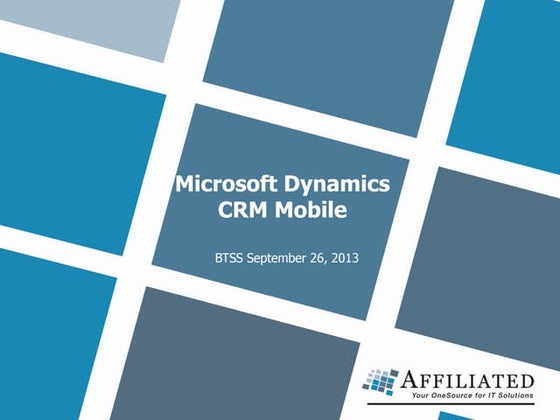 Microsoft Dynamics CRM Mobile

BTSS September 26, 2013

AFFILIATED
Your OneSource for IT Solutions